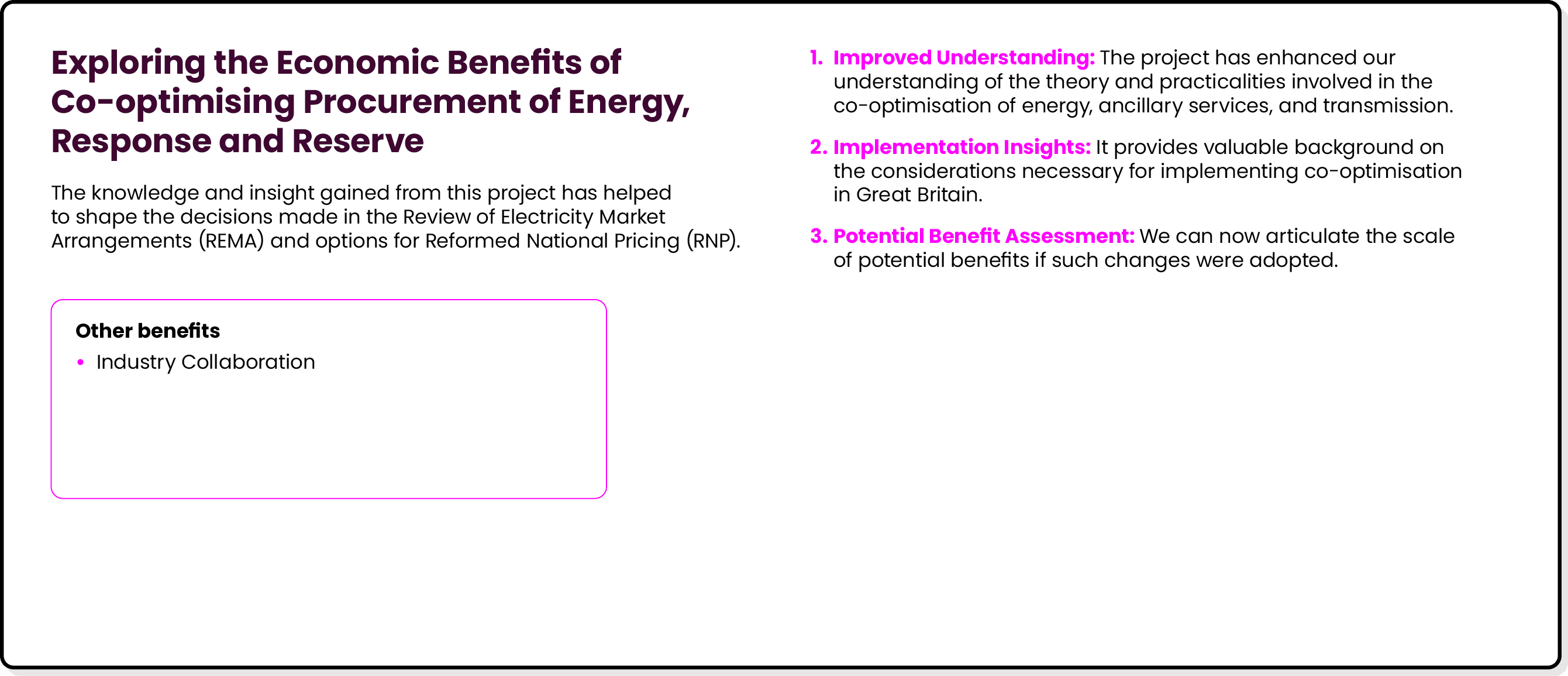 Exploring the Economic Benefits of Co-optimising Procurement of Energy, Response and Reserve

The knowledge and insight gained from this project has helped to shape the decisions made in the Review of Electricity Market Arrangements (REMA) and options for Reformed National Pricing (RNP).

Other benefits

• Industry Collaboration

1. Improved Understanding: The project has enhanced our understanding of the theory and practicalities involved in the co-optimisation of energy, ancillary services, and transmission.

2. Implementation Insights: It provides valuable background on the considerations necessary for implementing co-optimisation in Great Britain.

3. Potential Benefit Assessment: We can now articulate the scale of potential benefits if such changes were adopted.